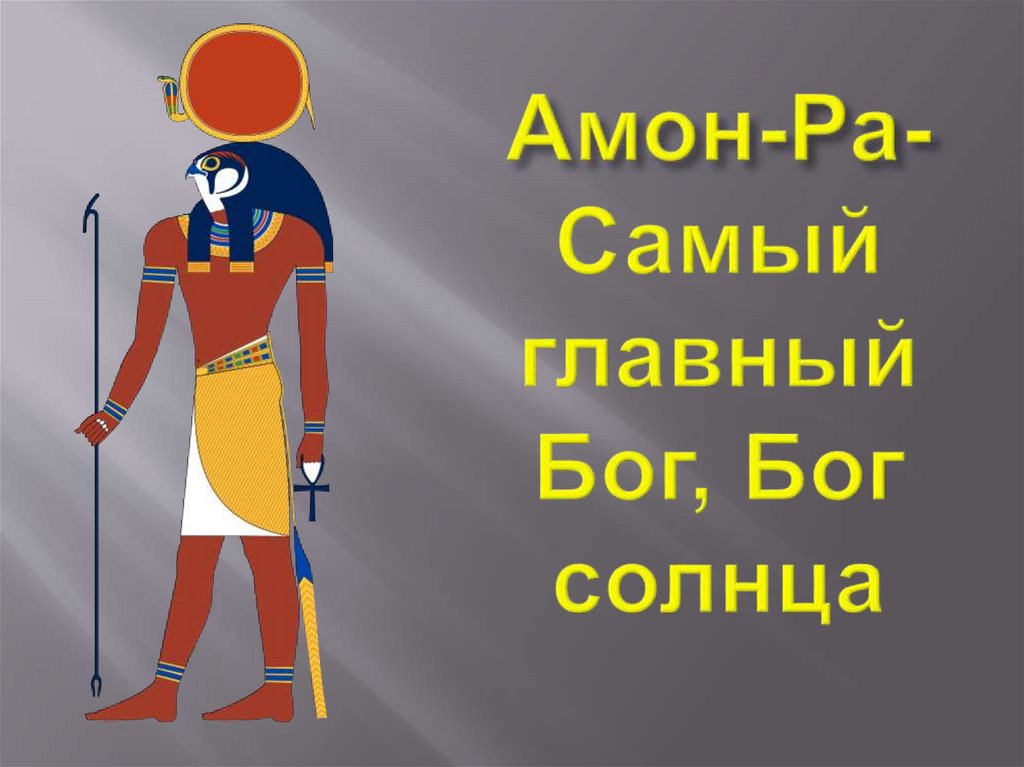 Амон-Ра- Самый главный Бог, Бог солнца